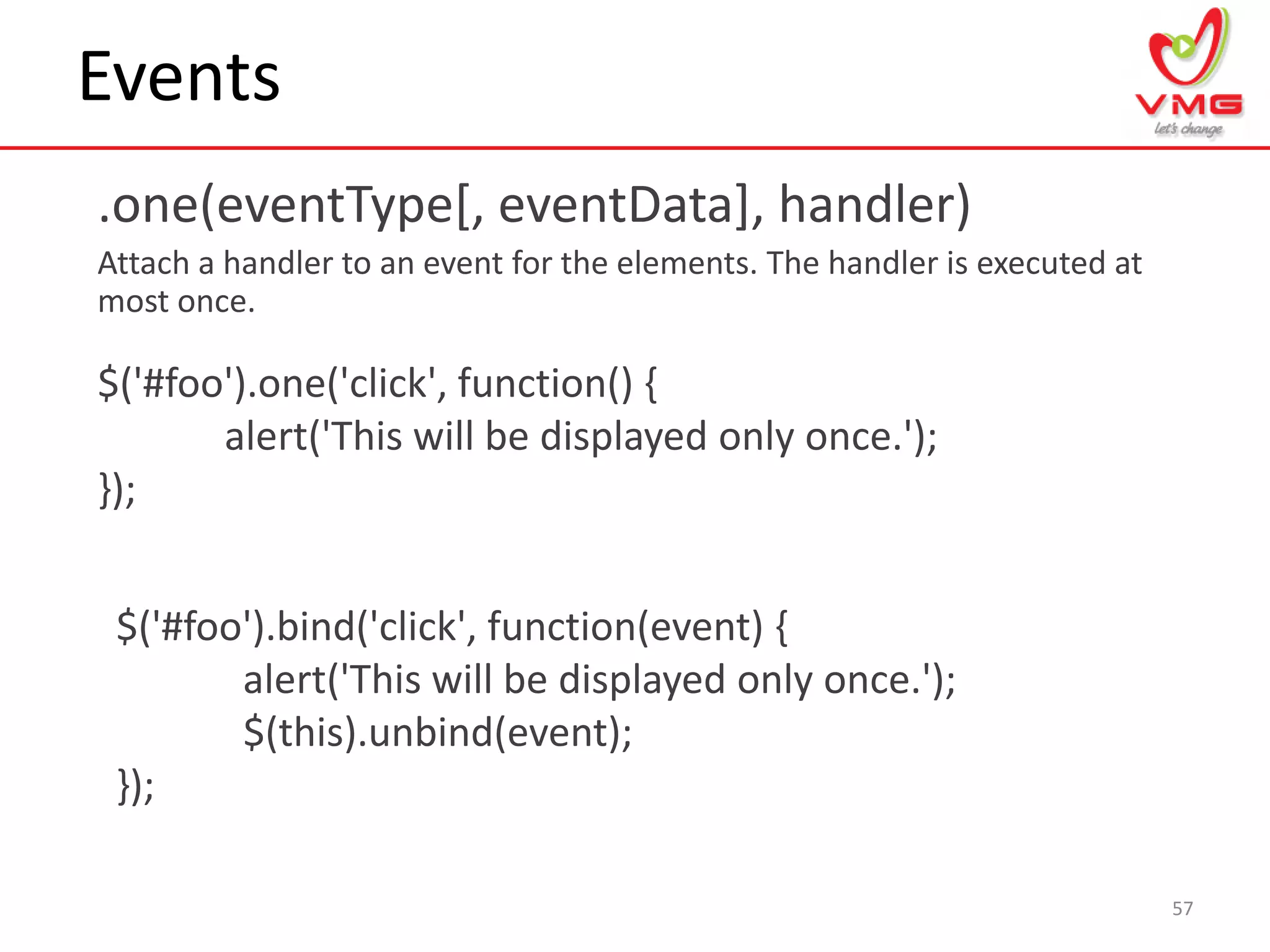 Events

VMG
let's change

.one(eventType[, eventData], handler)

Attach a handler to an event for the elements. The handler is executed at most once.

$('#foo').one('click', function() {
alert('This will be displayed only once.');
});

$('#foo').bind('click', function(event) {
alert('This will be displayed only once.');
$(this).unbind(event);
});

57